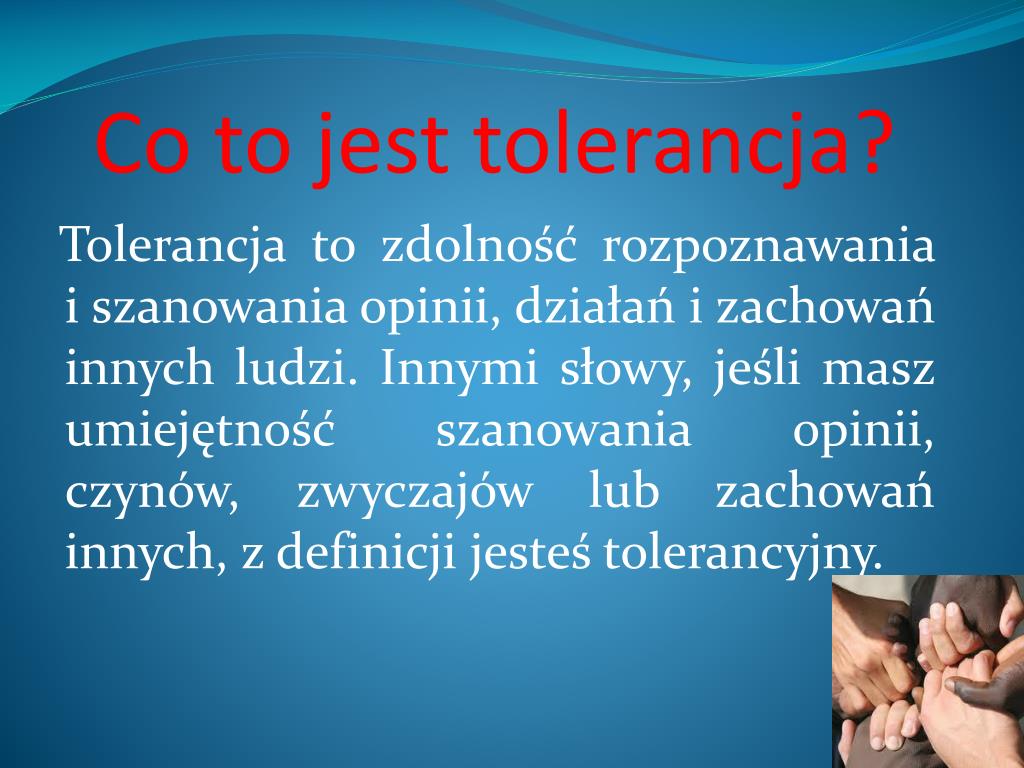 Co to jest tolerancja?

Tolerancja to zdolność rozpoznawania i szanowania opinii, działań i zachowań innych ludzi. Innymi słowy, jeśli masz umiejętność szanowania opinii, czynów, zwyczajów lub zachowań innych, z definicji jesteś tolerancyjny.